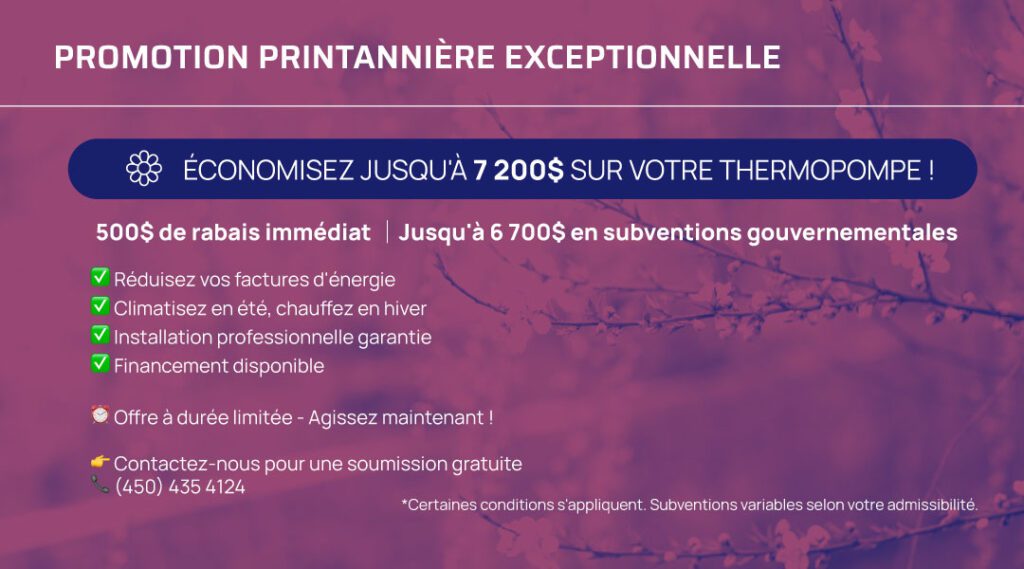 PROMOTION PRINTANNIÈRE EXCEPTIONNELLE

ÉCONOMISEZ JUSQU'À 7 200$ SUR VOTRE THERMOPOMPE !

500$ de rabais immédiat | Jusqu'à 6 700$ en subventions gouvernementales

✅ Réduisez vos factures d'énergie
✅ Climatisez en été, chauffez en hiver
✅ Installation professionnelle garantie
✅ Financement disponible

⏰ Offre à durée limitée - Agissez maintenant !

👉 Contactez-nous pour une soumission gratuite
📞 (450) 435 4124

*Certaines conditions s'appliquent. Subventions variables selon votre admissibilité.